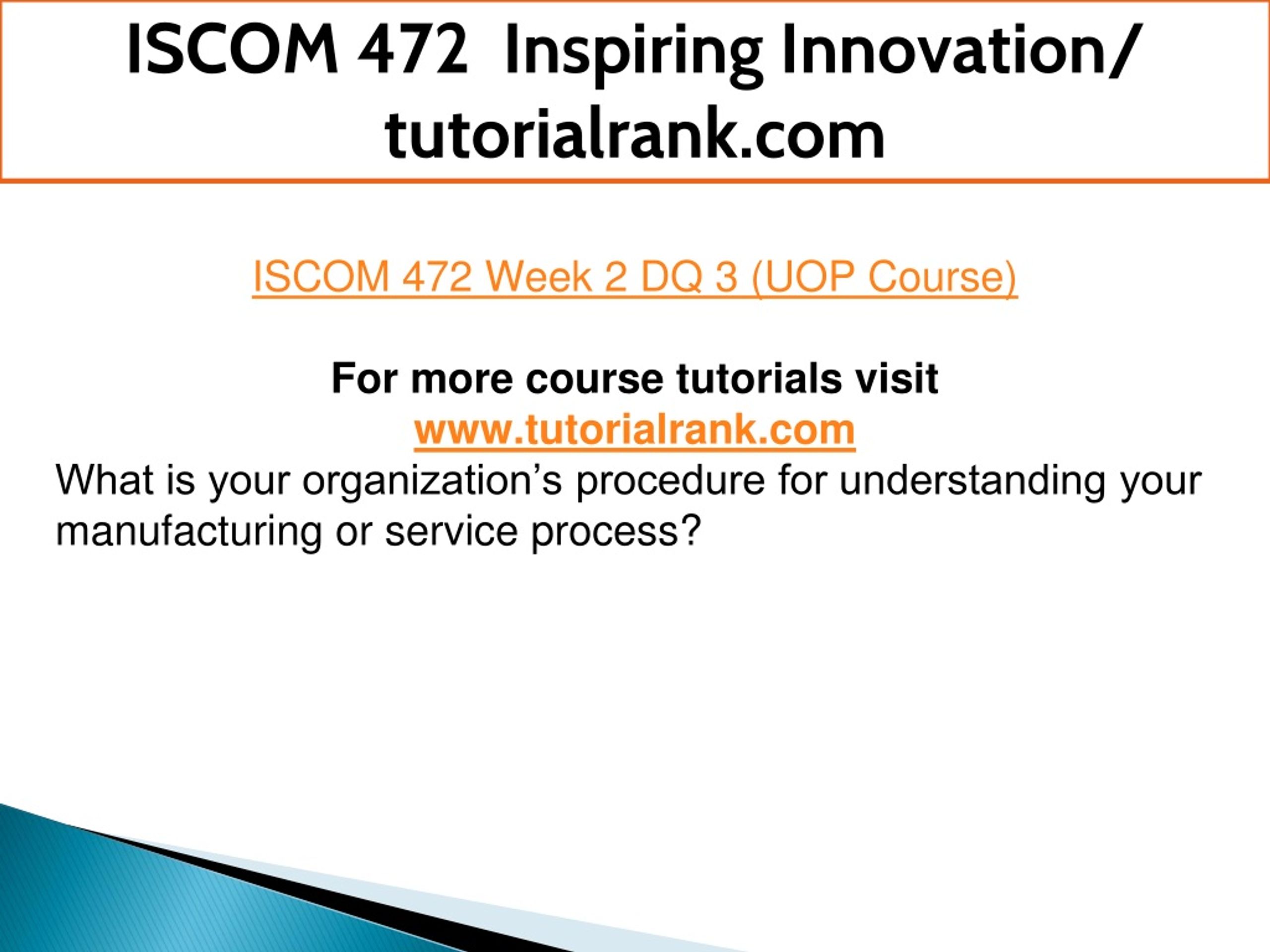 ISCOM 472 Inspiring Innovation/ tutorialrank.com

ISCOM 472 Week 2 DQ 3 (UOP Course)

For more course tutorials visit
www.tutorialrank.com
What is your organization’s procedure for understanding your manufacturing or service process?